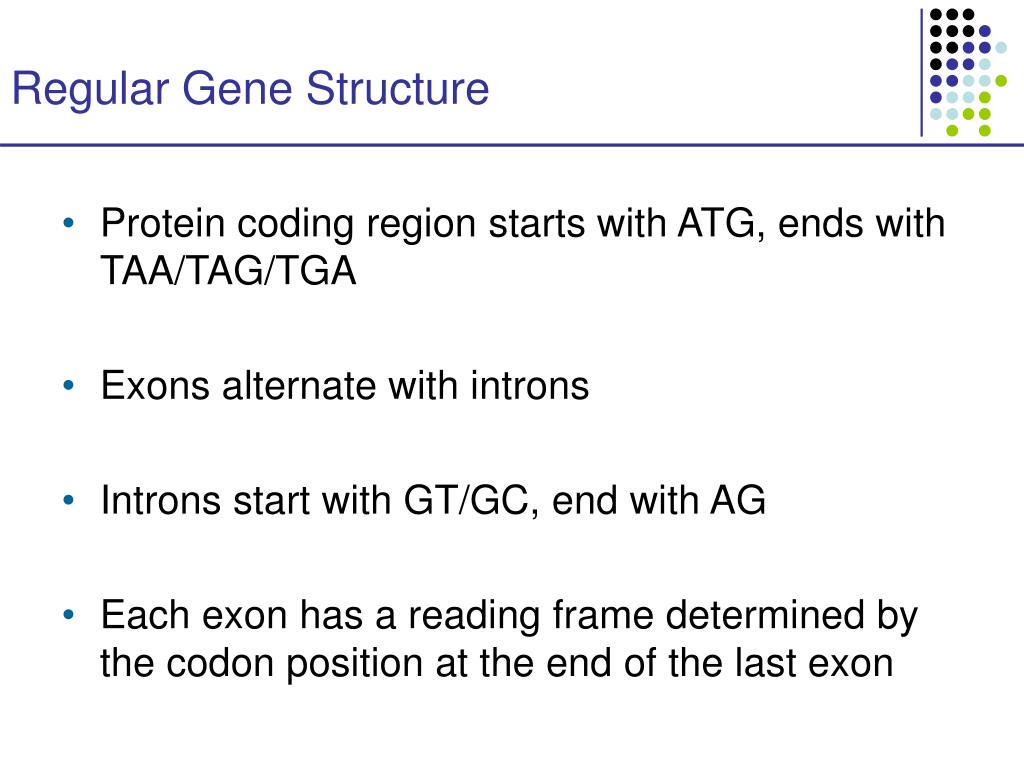 Regular Gene Structure

• Protein coding region starts with ATG, ends with TAA/TAG/TGA

• Exons alternate with introns

• Introns start with GT/GC, end with AG

• Each exon has a reading frame determined by the codon position at the end of the last exon